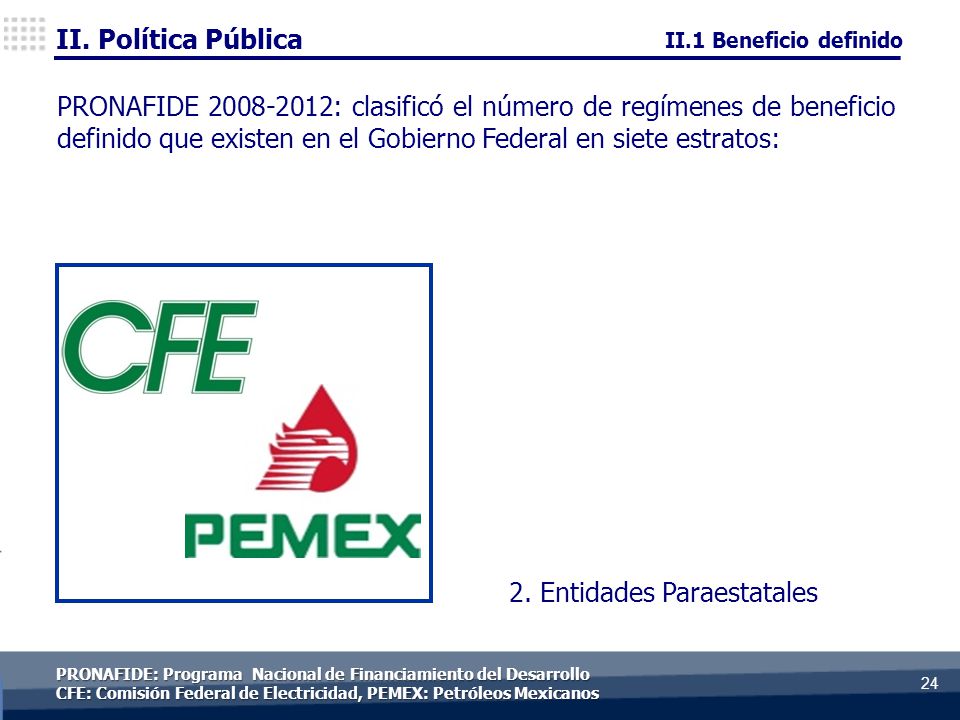 II. Política Pública

II.1 Beneficio definido

PRONAFIDE 2008-2012: clasificó el número de regímenes de beneficio definido que existen en el Gobierno Federal en siete estratos:

CFE

PEMEX

2. Entidades Paraestatales

PRONAFIDE: Programa Nacional de Financiamiento del Desarrollo
CFE: Comisión Federal de Electricidad, PEMEX: Petróleos Mexicanos

24